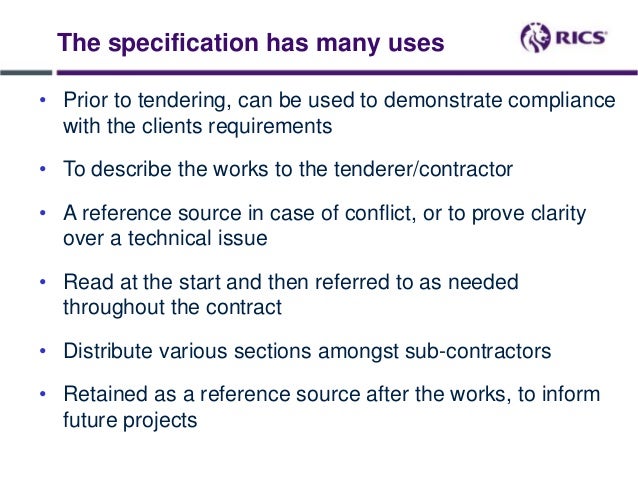 The specification has many uses

RICS

• Prior to tendering, can be used to demonstrate compliance with the clients requirements

• To describe the works to the tenderer/contractor

• A reference source in case of conflict, or to prove clarity over a technical issue

• Read at the start and then referred to as needed throughout the contract

• Distribute various sections amongst sub-contractors

• Retained as a reference source after the works, to inform future projects